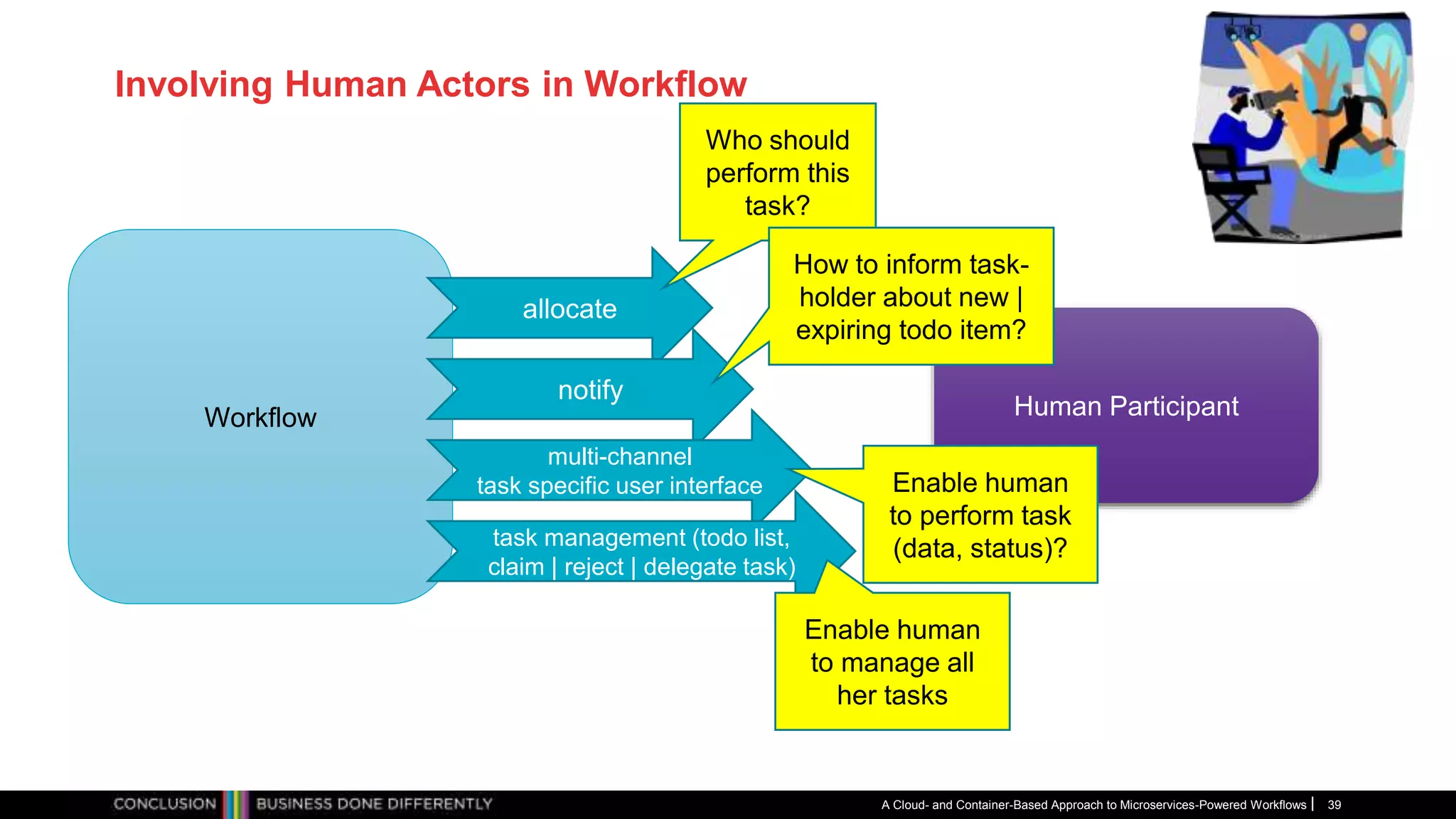 Involving Human Actors in Workflow

Who should perform this task?

How to inform task-holder about new | expiring todo item?

Workflow

allocate

notify

multi-channel task specific user interface

task management (todo list, claim | reject | delegate task)

Human Participant

Enable human to perform task (data, status)?

Enable human to manage all her tasks

CONCLUSION BUSINESS DONE DIFFERENTLY

A Cloud- and Container-Based Approach to Microservices-Powered Workflows | 39